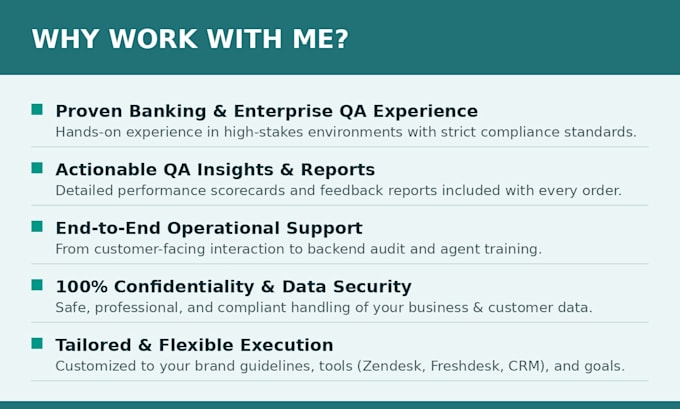 WHY WORK WITH ME?

Proven Banking & Enterprise QA Experience
Hands-on experience in high-stakes environments with strict compliance standards.

Actionable QA Insights & Reports
Detailed performance scorecards and feedback reports included with every order.

End-to-End Operational Support
From customer-facing interaction to backend audit and agent training.

100% Confidentiality & Data Security
Safe, professional, and compliant handling of your business & customer data.

Tailored & Flexible Execution
Customized to your brand guidelines, tools (Zendesk, Freshdesk, CRM), and goals.